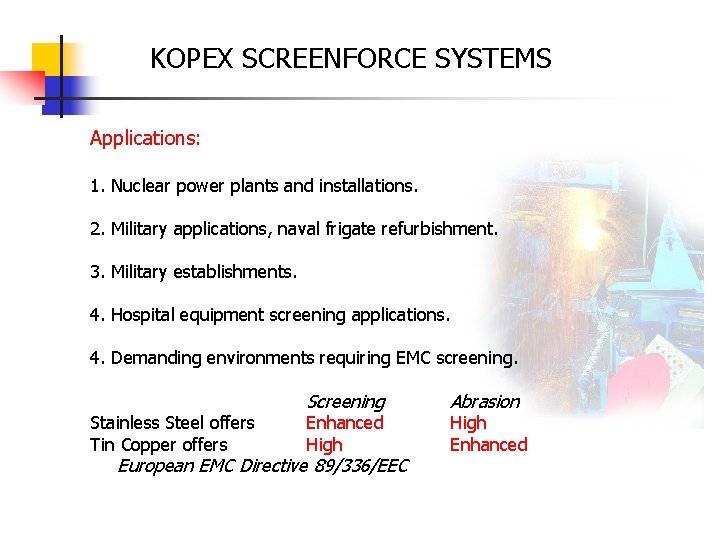 KOPEX SCREENFORCE SYSTEMS

Applications:

1. Nuclear power plants and installations.

2. Military applications, naval frigate refurbishment.

3. Military establishments.

4. Hospital equipment screening applications.

4. Demanding environments requiring EMC screening.

| | Screening | Abrasion |
|---|---|---|
| Stainless Steel offers | Enhanced | High |
| Tin Copper offers | High | Enhanced |

European EMC Directive 89/336/EEC